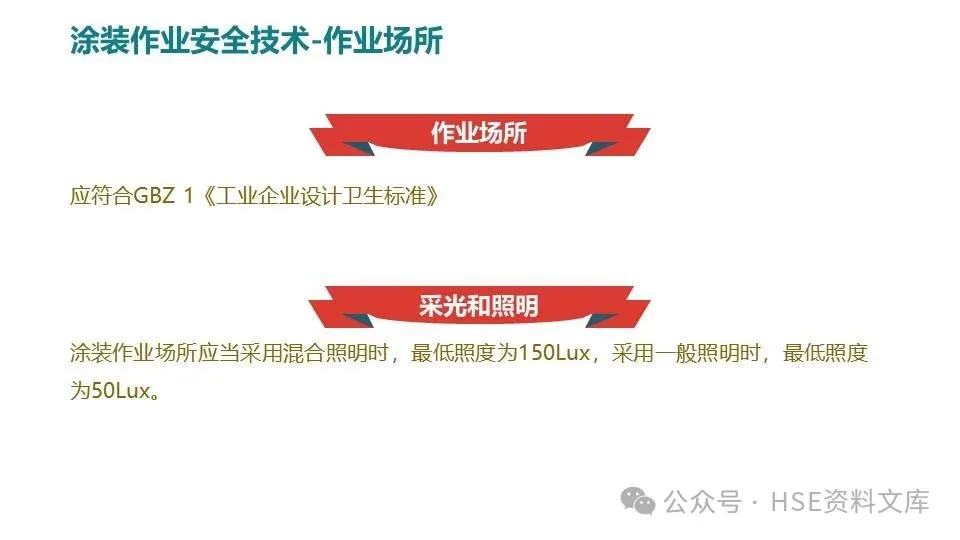 涂装作业安全技术-作业场所

作业场所

应符合GBZ 1《工业企业设计卫生标准》

采光和照明

涂装作业场所应当采用混合照明时，最低照度为150Lux，采用一般照明时，最低照度为50Lux。

公众号 · HSE资料文库